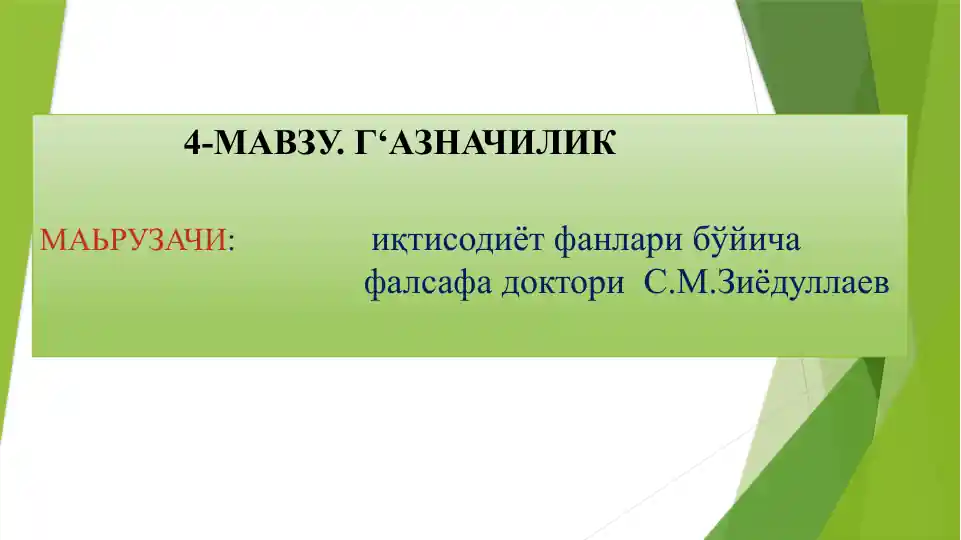 4-МАВЗУ. Г‘АЗНАЧИЛИК

МАЬРУЗАЧИ: иқтисодиёт фанлари бўйича фалсафа доктори С.М.Зиёдуллаев